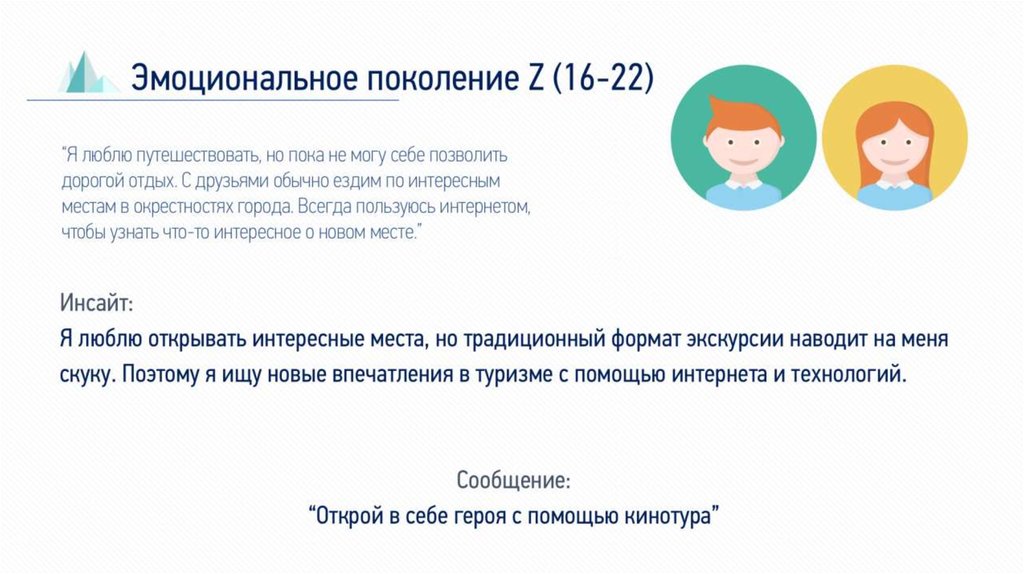 Эмоциональное поколение Z (16-22)

"Я люблю путешествовать, но пока не могу себе позволить дорогой отдых. С друзьями обычно ездим по интересным местам в окрестностях города. Всегда пользуюсь интернетом, чтобы узнать что-то интересное о новом месте."

Инсайт:
Я люблю открывать интересные места, но традиционный формат экскурсии наводит на меня скуку. Поэтому я ищу новые впечатления в туризме с помощью интернета и технологий.

Сообщение:
"Открой в себе героя с помощью кинотура"